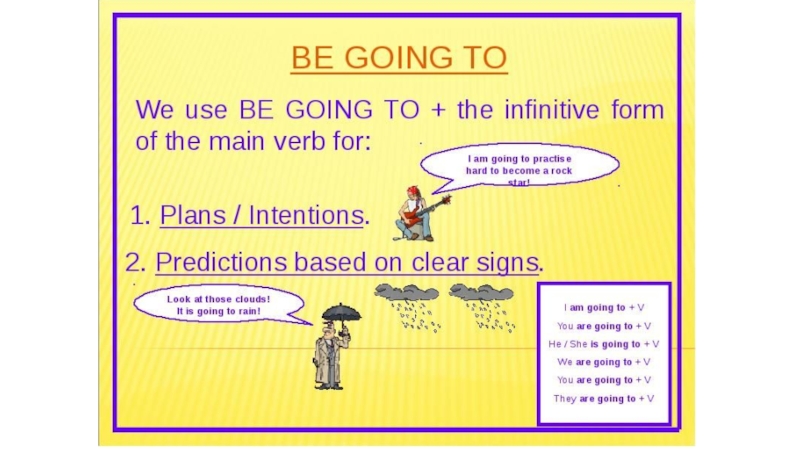 BE GOING TO

We use BE GOING TO + the infinitive form of the main verb for:

I am going to practise hard to become a rock star!

1. Plans / Intentions.

2. Predictions based on clear signs.

Look at those clouds! It is going to rain!

I am going to + V
You are going to + V
He / She is going to + V
We are going to + V
You are going to + V
They are going to + V